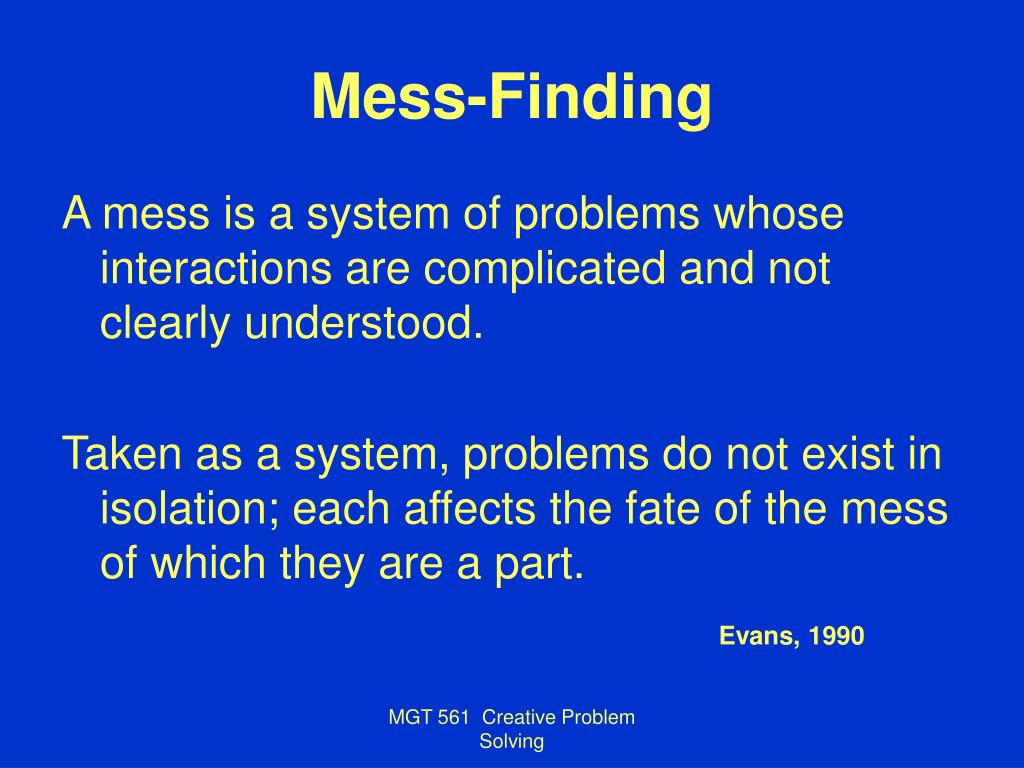 Mess-Finding

A mess is a system of problems whose interactions are complicated and not clearly understood.

Taken as a system, problems do not exist in isolation; each affects the fate of the mess of which they are a part.

Evans, 1990

MGT 561 Creative Problem Solving